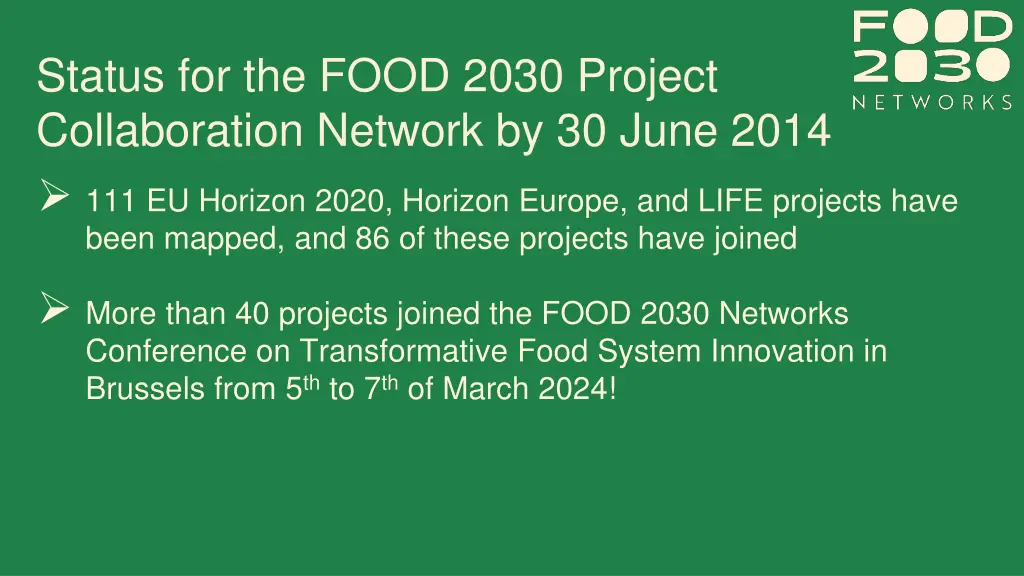 FOOD
2030
NETWORKS

Status for the FOOD 2030 Project Collaboration Network by 30 June 2014

➢ 111 EU Horizon 2020, Horizon Europe, and LIFE projects have been mapped, and 86 of these projects have joined

➢ More than 40 projects joined the FOOD 2030 Networks Conference on Transformative Food System Innovation in Brussels from 5$^{th}$ to 7$^{th}$ of March 2024!